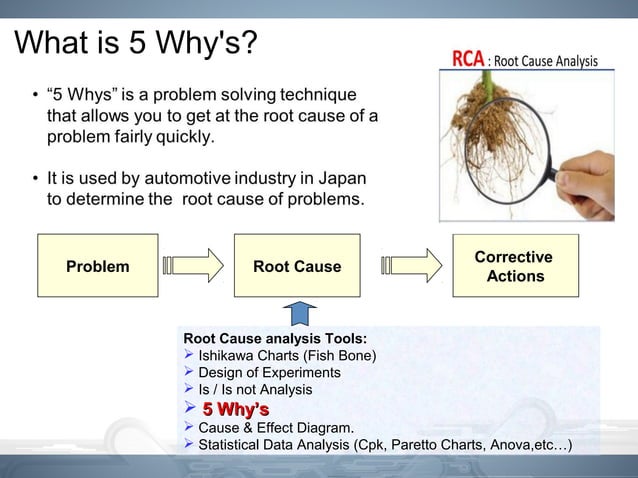 What is 5 Why's?

RCA : Root Cause Analysis

• "5 Whys" is a problem solving technique that allows you to get at the root cause of a problem fairly quickly.

• It is used by automotive industry in Japan to determine the root cause of problems.

Problem

Root Cause

Corrective Actions

Root Cause analysis Tools:
➢ Ishikawa Charts (Fish Bone)
➢ Design of Experiments
➢ Is / Is not Analysis
➢ 5 Why's
➢ Cause & Effect Diagram.
➢ Statistical Data Analysis (Cpk, Paretto Charts, Anova,etc…)